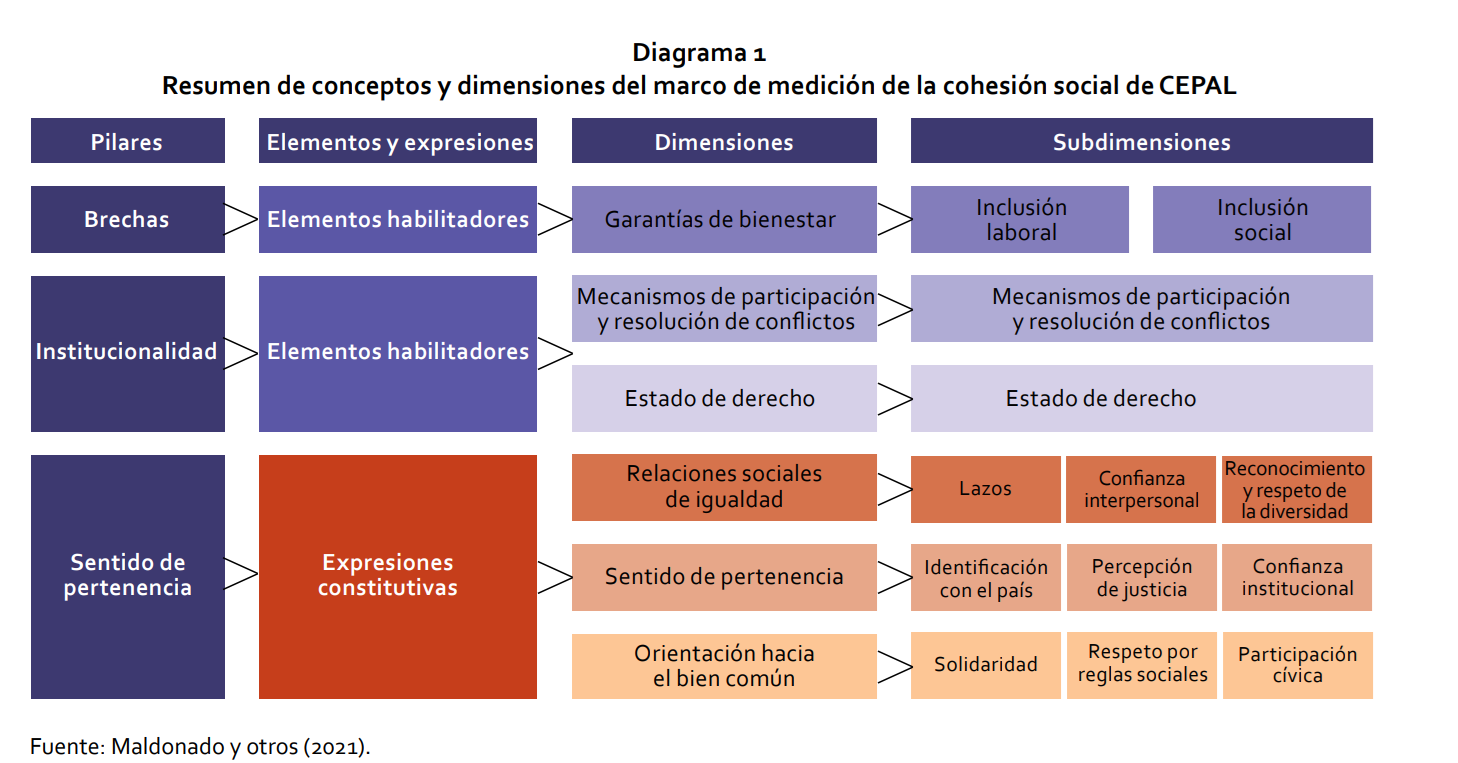 Diagrama 1
Resumen de conceptos y dimensiones del marco de medición de la cohesión social de CEPAL

Pilares

Elementos y expresiones

Dimensiones

Subdimensiones

Brechas

Elementos habilitadores

Garantías de bienestar

Inclusión laboral

Inclusión social

Institucionalidad

Elementos habilitadores

Mecanismos de participación y resolución de conflictos

Mecanismos de participación y resolución de conflictos

Estado de derecho

Estado de derecho

Sentido de pertenencia

Expresiones constitutivas

Relaciones sociales de igualdad

Lazos

Confianza interpersonal

Reconocimiento y respeto de la diversidad

Sentido de pertenencia

Identificación con el país

Percepción de justicia

Confianza institucional

Orientación hacia el bien común

Solidaridad

Respeto por reglas sociales

Participación cívica

Fuente: Maldonado y otros (2021).